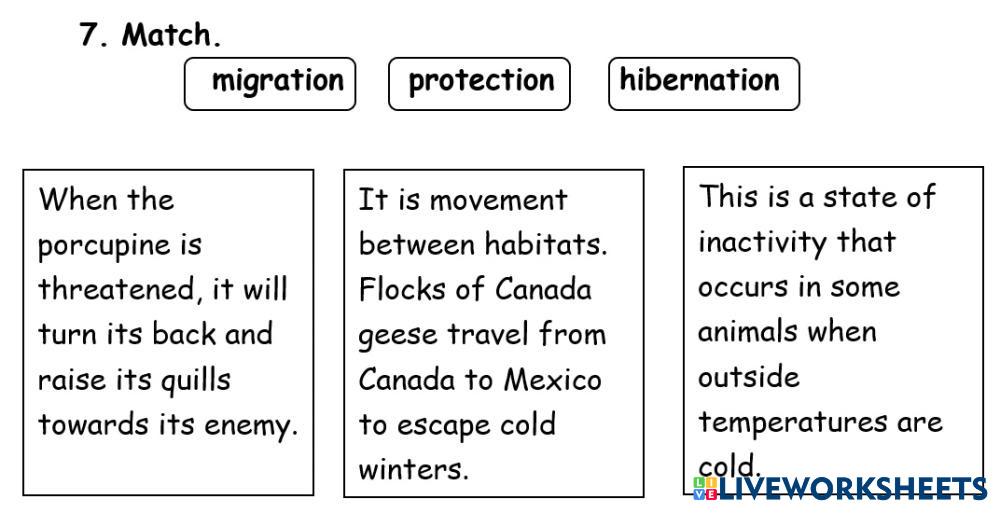 7. Match.

migration

protection

hibernation

When the porcupine is threatened, it will turn its back and raise its quills towards its enemy.

It is movement between habitats. Flocks of Canada geese travel from Canada to Mexico to escape cold winters.

This is a state of inactivity that occurs in some animals when outside temperatures are cold.

LIVEWORKSHEETS